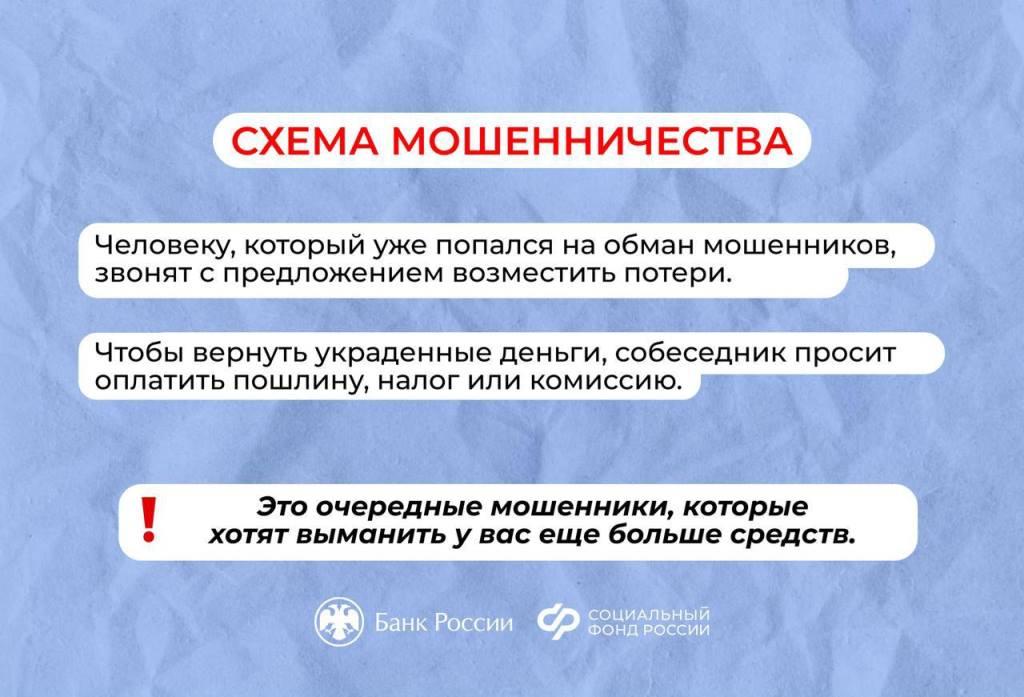 СХЕМА МОШЕННИЧЕСТВА

Человеку, который уже попался на обман мошенников, звонят с предложением возместить потери.

Чтобы вернуть украденные деньги, собеседник просит оплатить пошлину, налог или комиссию.

!

Это очередные мошенники, которые хотят выманить у вас еще больше средств.

Банк России

СОЦИАЛЬНЫЙ ФОНД РОССИИ